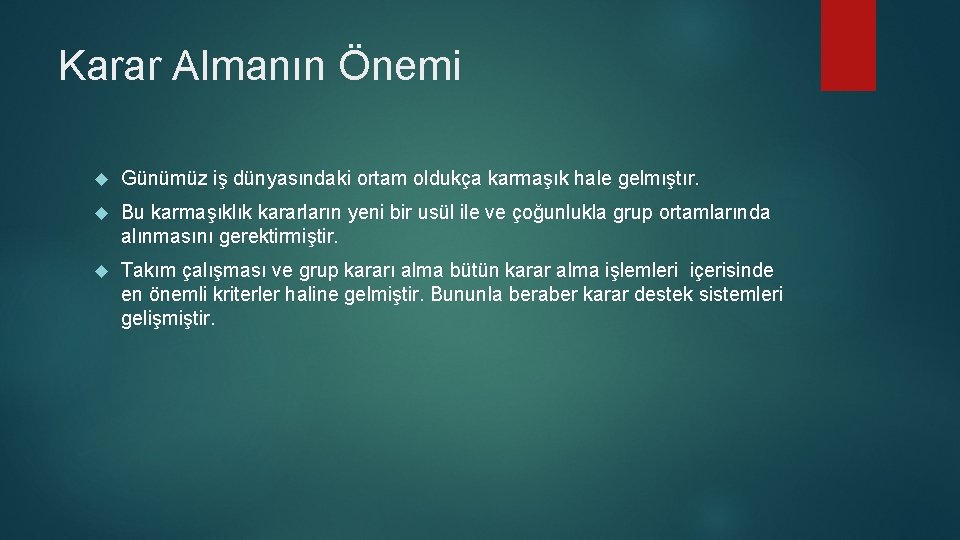 Karar Almanın Önemi

Günümüz iş dünyasındaki ortam oldukça karmaşık hale gelmıştır.

Bu karmaşıklık kararların yeni bir usül ile ve çoğunlukla grup ortamlarında alınmasını gerektirmiştir.

Takım çalışması ve grup kararı alma bütün karar alma işlemleri içerisinde en önemli kriterler haline gelmiştir. Bununla beraber karar destek sistemleri gelişmiştir.